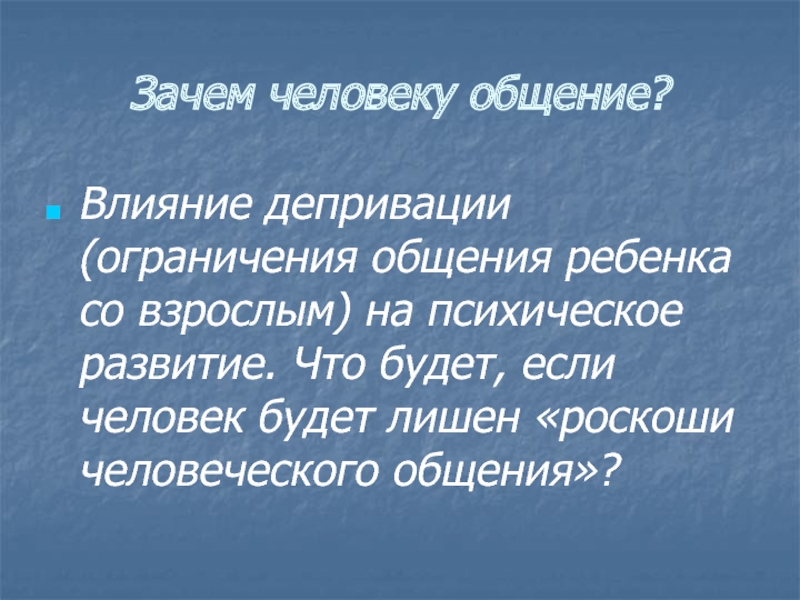 Зачем человеку общение?

Влияние депривации (ограничения общения ребенка со взрослым) на психическое развитие. Что будет, если человек будет лишен «роскоши человеческого общения»?